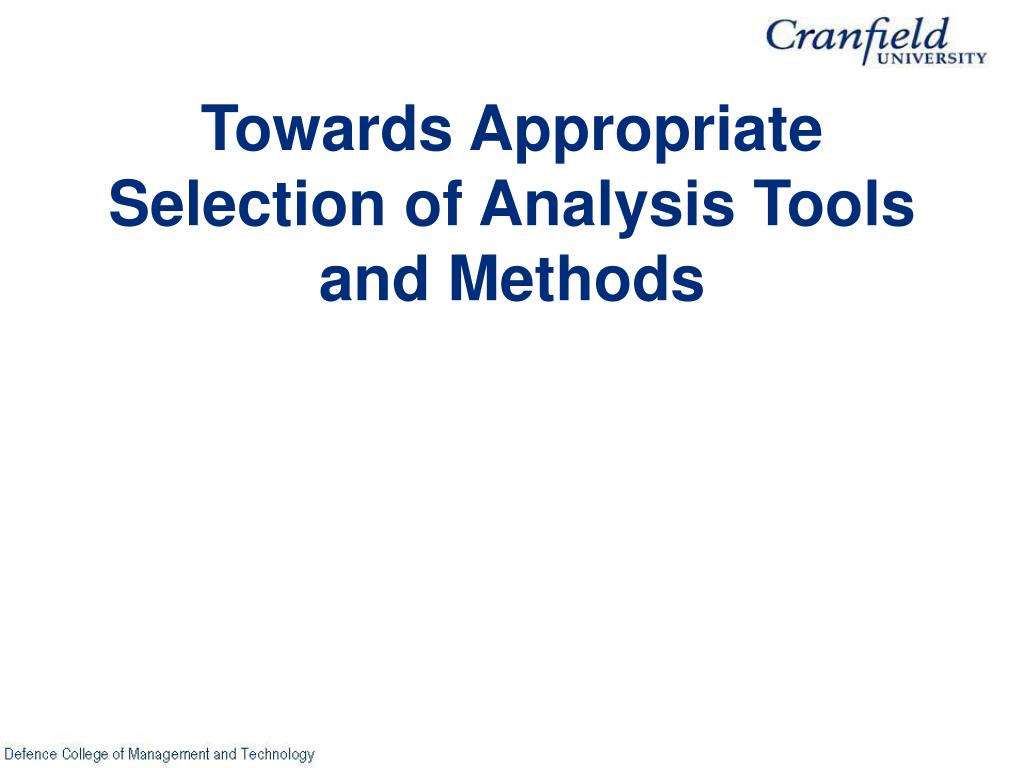 Cranfield UNIVERSITY

Towards Appropriate Selection of Analysis Tools and Methods

Defence College of Management and Technology